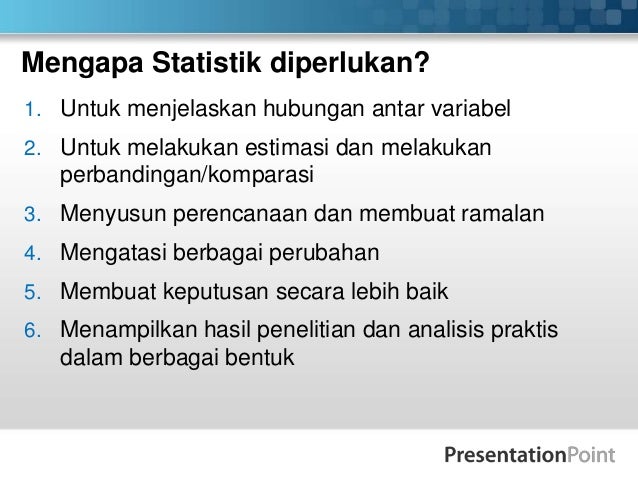 Mengapa Statistik diperlukan?

1. Untuk menjelaskan hubungan antar variabel
2. Untuk melakukan estimasi dan melakukan perbandingan/komparasi
3. Menyusun perencanaan dan membuat ramalan
4. Mengatasi berbagai perubahan
5. Membuat keputusan secara lebih baik
6. Menampilkan hasil penelitian dan analisis praktis dalam berbagai bentuk

PresentationPoint